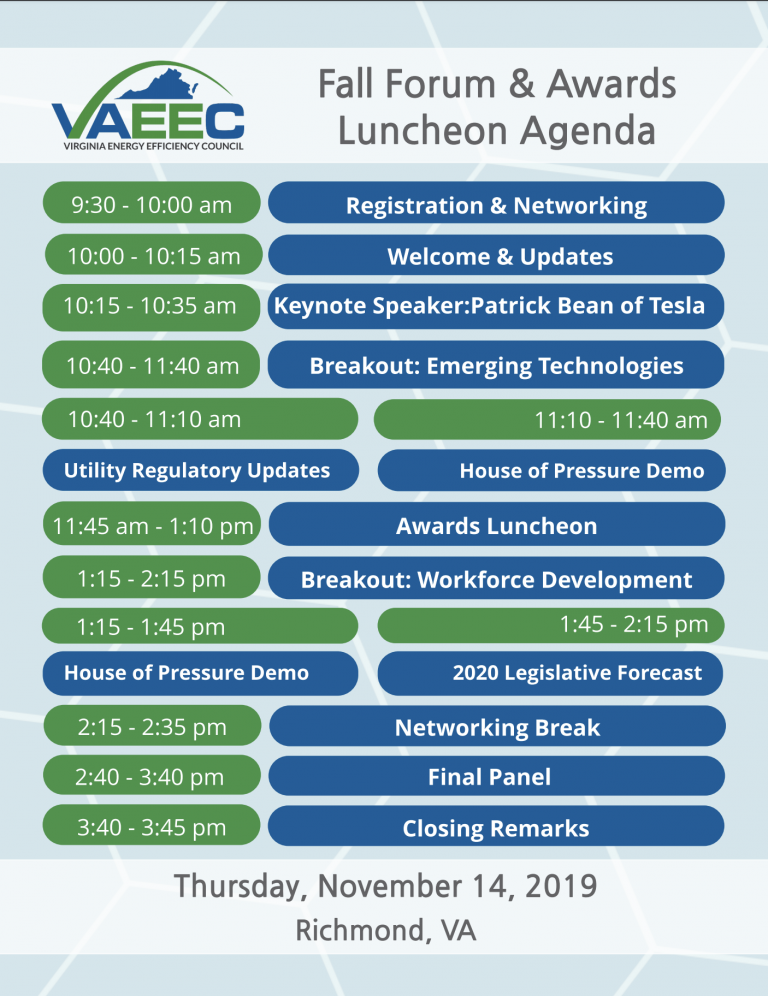 VAEEC
VIRGINIA ENERGY EFFICIENCY COUNCIL

Fall Forum & Awards Luncheon Agenda

9:30 - 10:00 am
Registration & Networking

10:00 - 10:15 am
Welcome & Updates

10:15 - 10:35 am
Keynote Speaker:Patrick Bean of Tesla

10:40 - 11:40 am
Breakout: Emerging Technologies

10:40 - 11:10 am
Utility Regulatory Updates

11:10 - 11:40 am
House of Pressure Demo

11:45 am - 1:10 pm
Awards Luncheon

1:15 - 2:15 pm
Breakout: Workforce Development

1:15 - 1:45 pm
House of Pressure Demo

1:45 - 2:15 pm
2020 Legislative Forecast

2:15 - 2:35 pm
Networking Break

2:40 - 3:40 pm
Final Panel

3:40 - 3:45 pm
Closing Remarks

Thursday, November 14, 2019
Richmond, VA